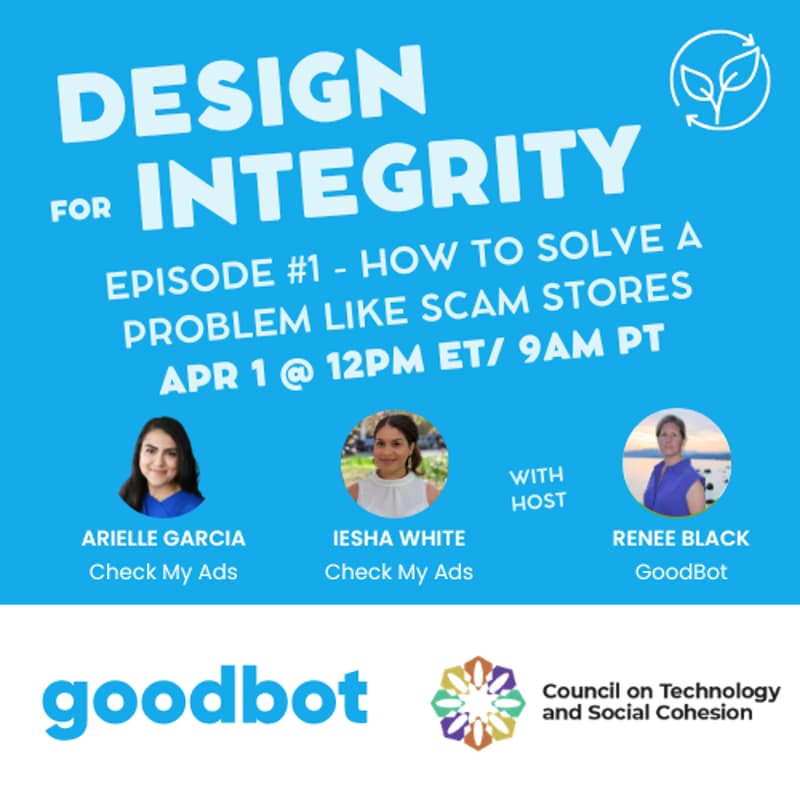 DESIGN FOR INTEGRITY

EPISODE #1 - HOW TO SOLVE A PROBLEM LIKE SCAM STORES
APR 1 @ 12PM ET/ 9AM PT

ARIELLE GARCIA
Check My Ads

IESHA WHITE
Check My Ads

WITH HOST

RENEE BLACK
GoodBot

goodbot

Council on Technology and Social Cohesion